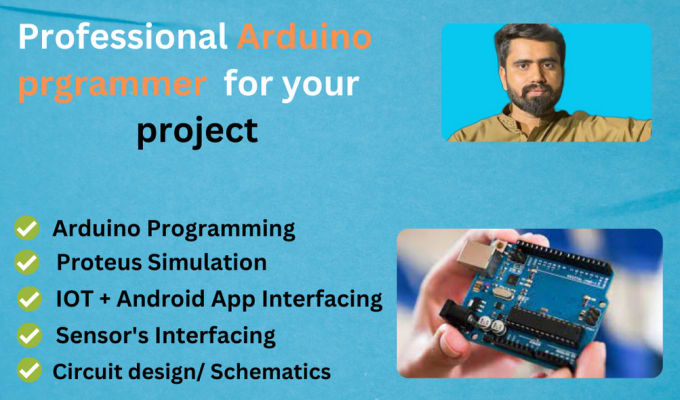 Professional Arduino prgrammer for your project

Arduino Programming
Proteus Simulation
IOT + Android App Interfacing
Sensor's Interfacing
Circuit design/ Schematics